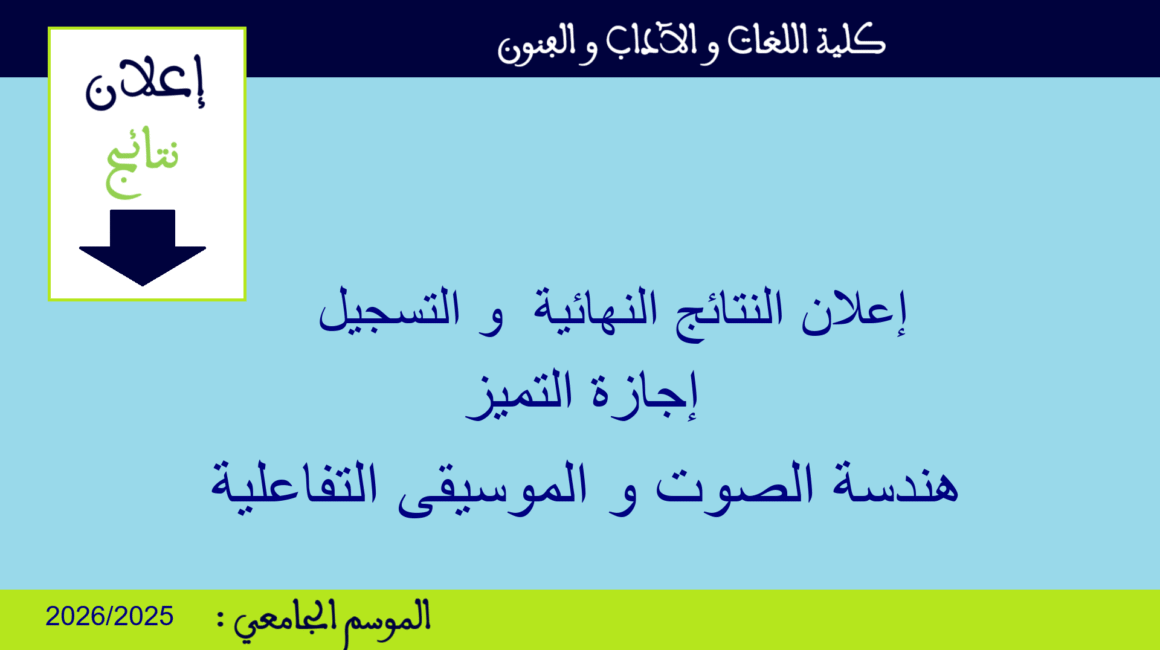 كلية اللغات و الآداب و الفنون

إعلان
نتائج

إعلان النتائج النهائية و التسجيل
إجازة التميز
هندسة الصوت و الموسيقى التفاعلية

الموسم الجامعي : 2026/2025